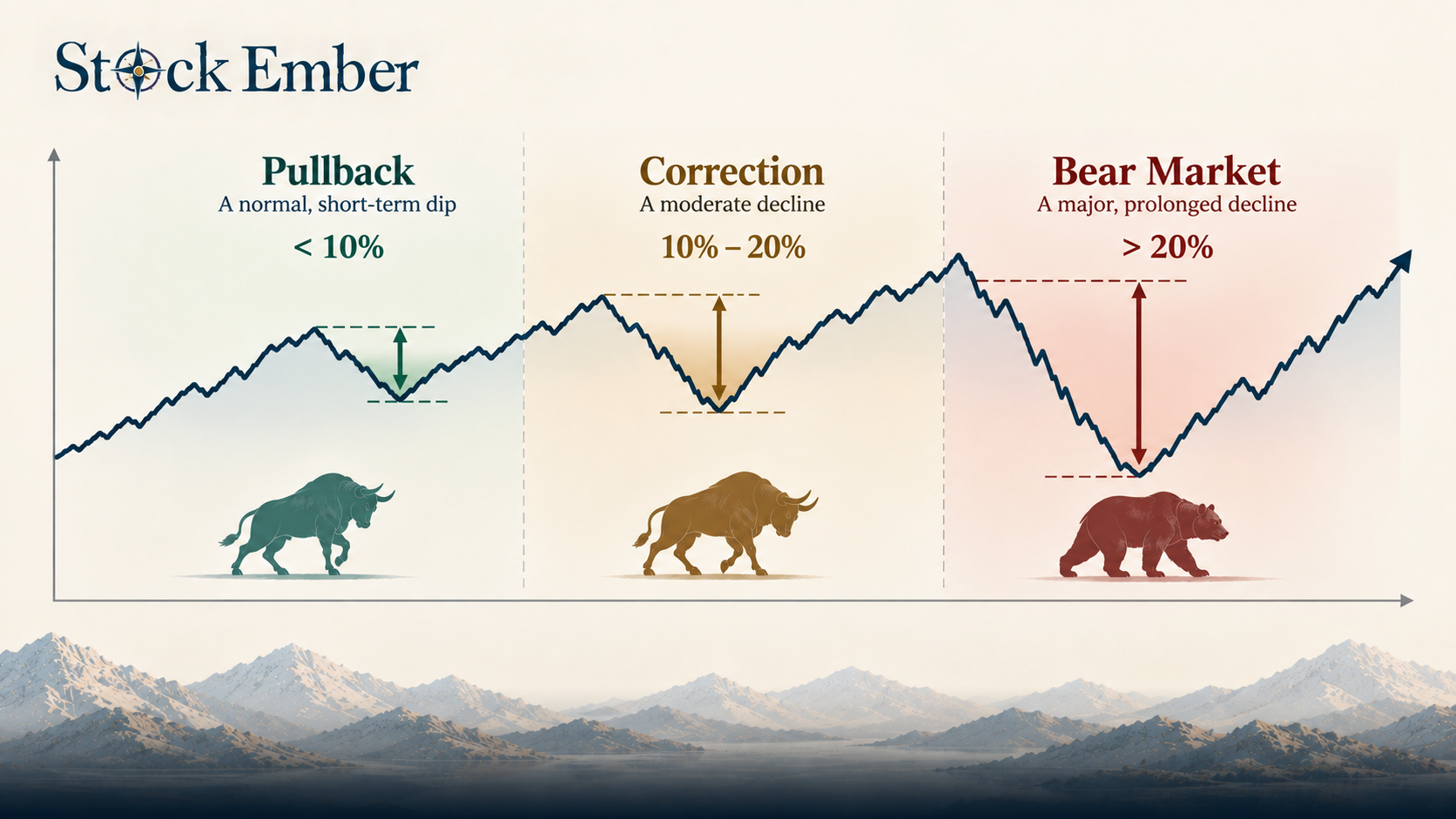 Stock Ember

Pullback
A normal, short-term dip
< 10%

Correction
A moderate decline
10% – 20%

Bear Market
A major, prolonged decline
> 20%